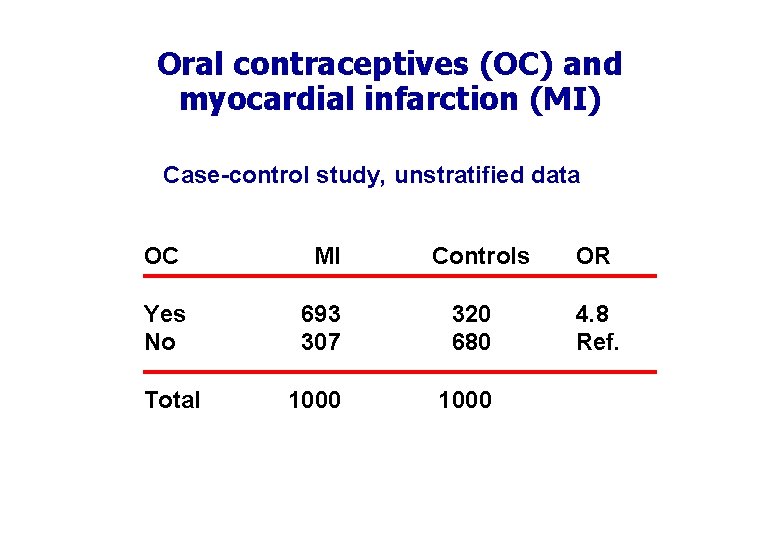 Oral contraceptives (OC) and myocardial infarction (MI)

Case-control study, unstratified data

| OC | MI | Controls | OR |
|---|---|---|---|
| Yes | 693 | 320 | 4.8 |
| No | 307 | 680 | Ref. |
| Total | 1000 | 1000 | |